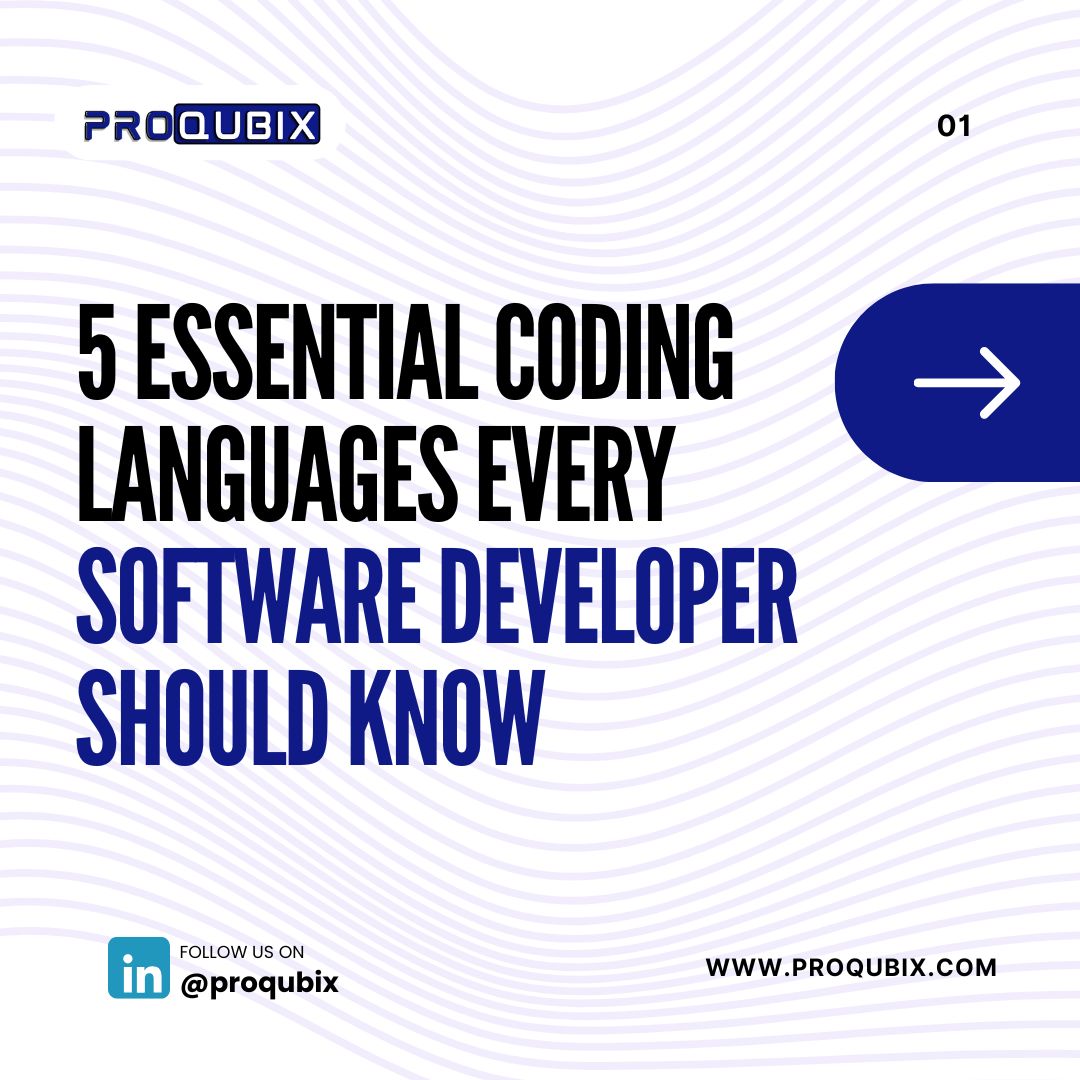 PROQUBIX

01

5 ESSENTIAL CODING LANGUAGES EVERY SOFTWARE DEVELOPER SHOULD KNOW

in FOLLOW US ON
@proqubix

WWW.PROQUBIX.COM